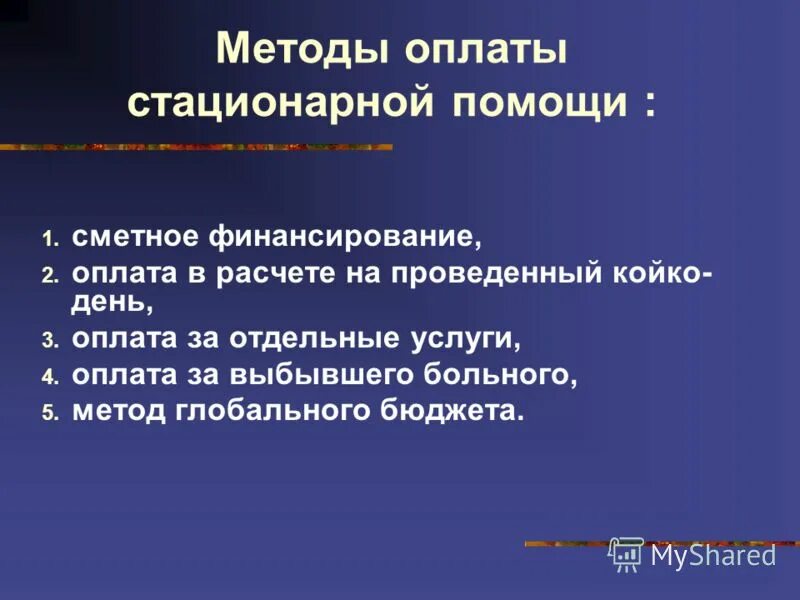 Методы оплаты стационарной помощи :

1. сметное финансирование,
2. оплата в расчете на проведенный койко-день,
3. оплата за отдельные услуги,
4. оплата за выбывшего больного,
5. метод глобального бюджета.

MyShared